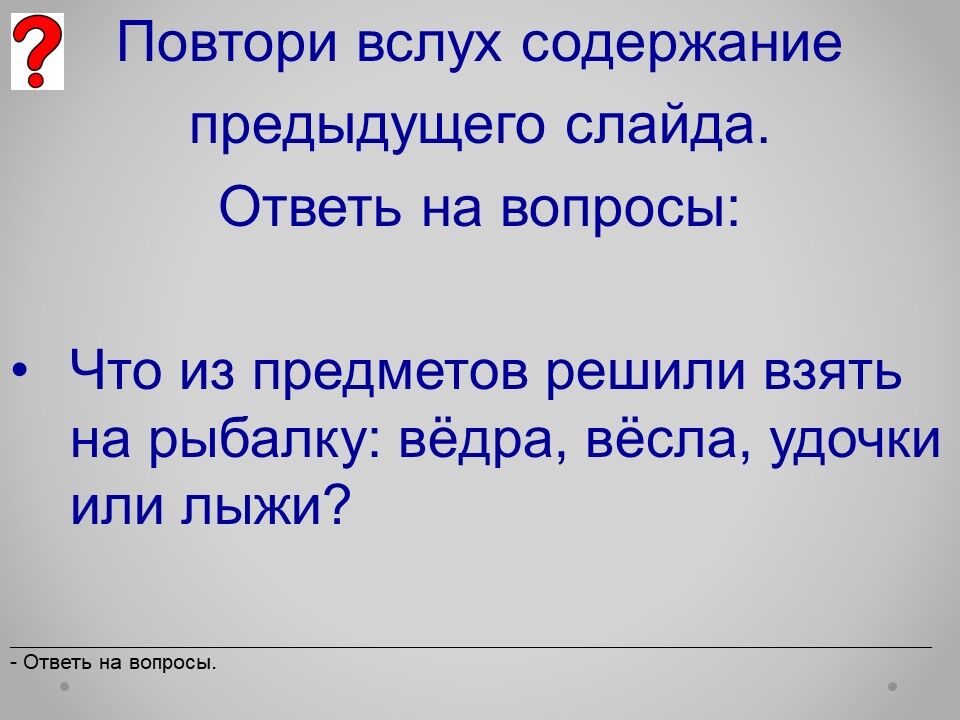 ?

Повтори вслух содержание предыдущего слайда.
Ответь на вопросы:

• Что из предметов решили взять на рыбалку: вёдра, вёсла, удочки или лыжи?

- Ответь на вопросы.